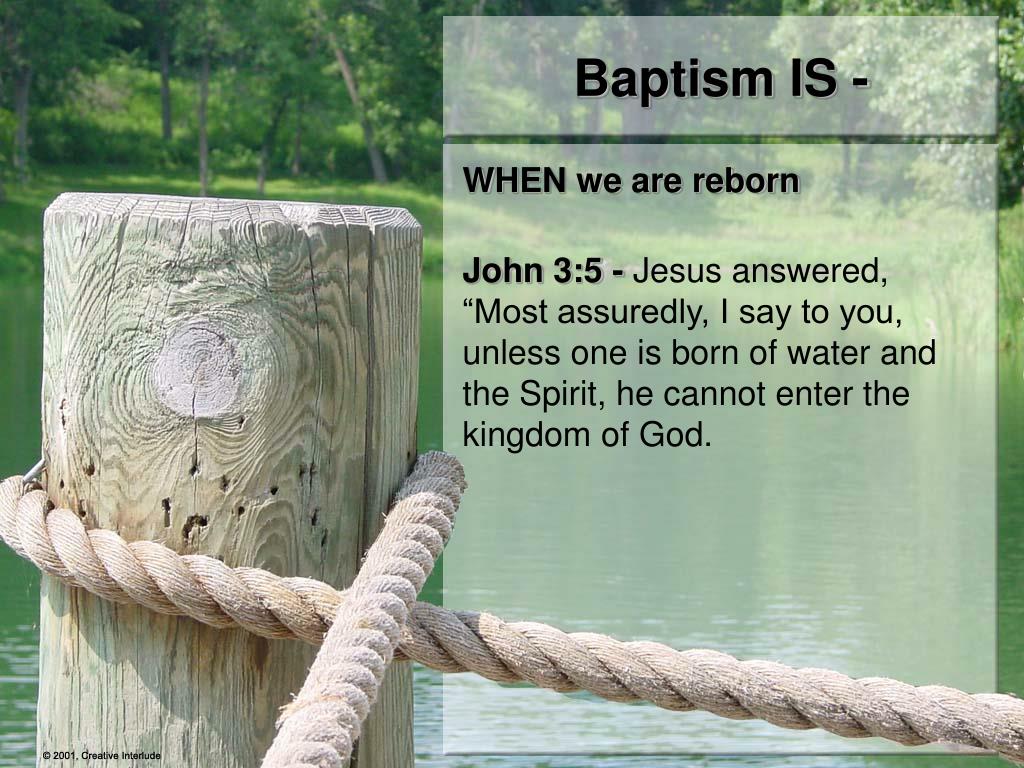 Baptism IS -

WHEN we are reborn

John 3:5 - Jesus answered, “Most assuredly, I say to you, unless one is born of water and the Spirit, he cannot enter the kingdom of God.

© 2001, Creative Interlude